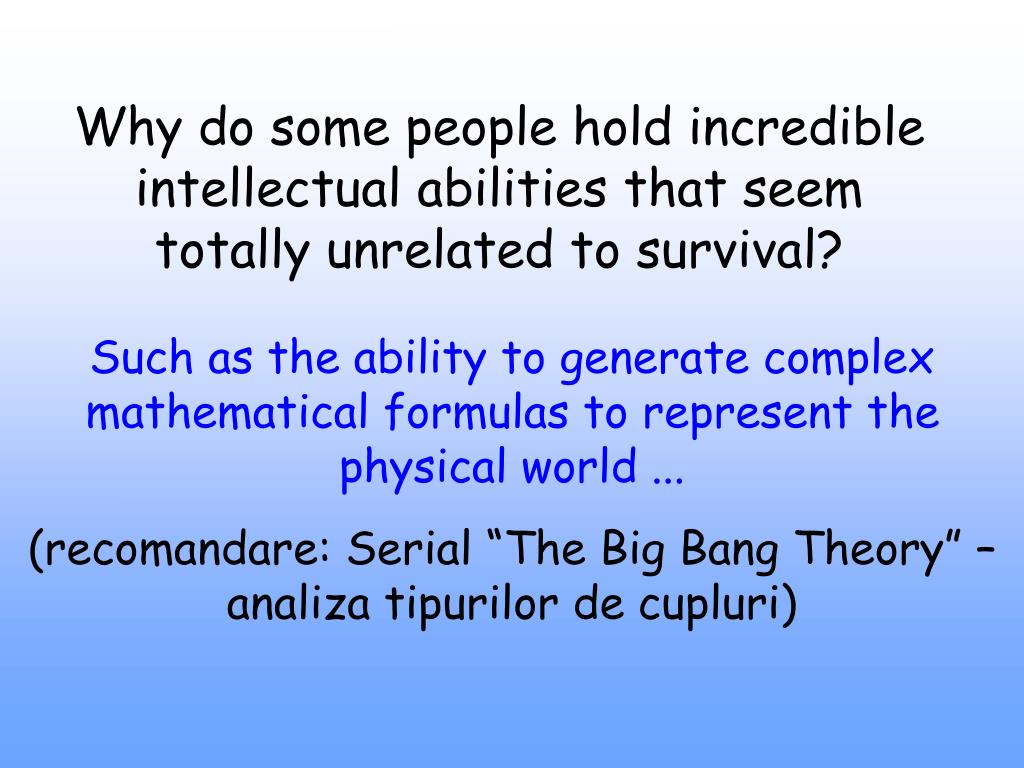 Why do some people hold incredible intellectual abilities that seem totally unrelated to survival?

Such as the ability to generate complex mathematical formulas to represent the physical world ...

(recomandare: Serial “The Big Bang Theory” – analiza tipurilor de cupluri)